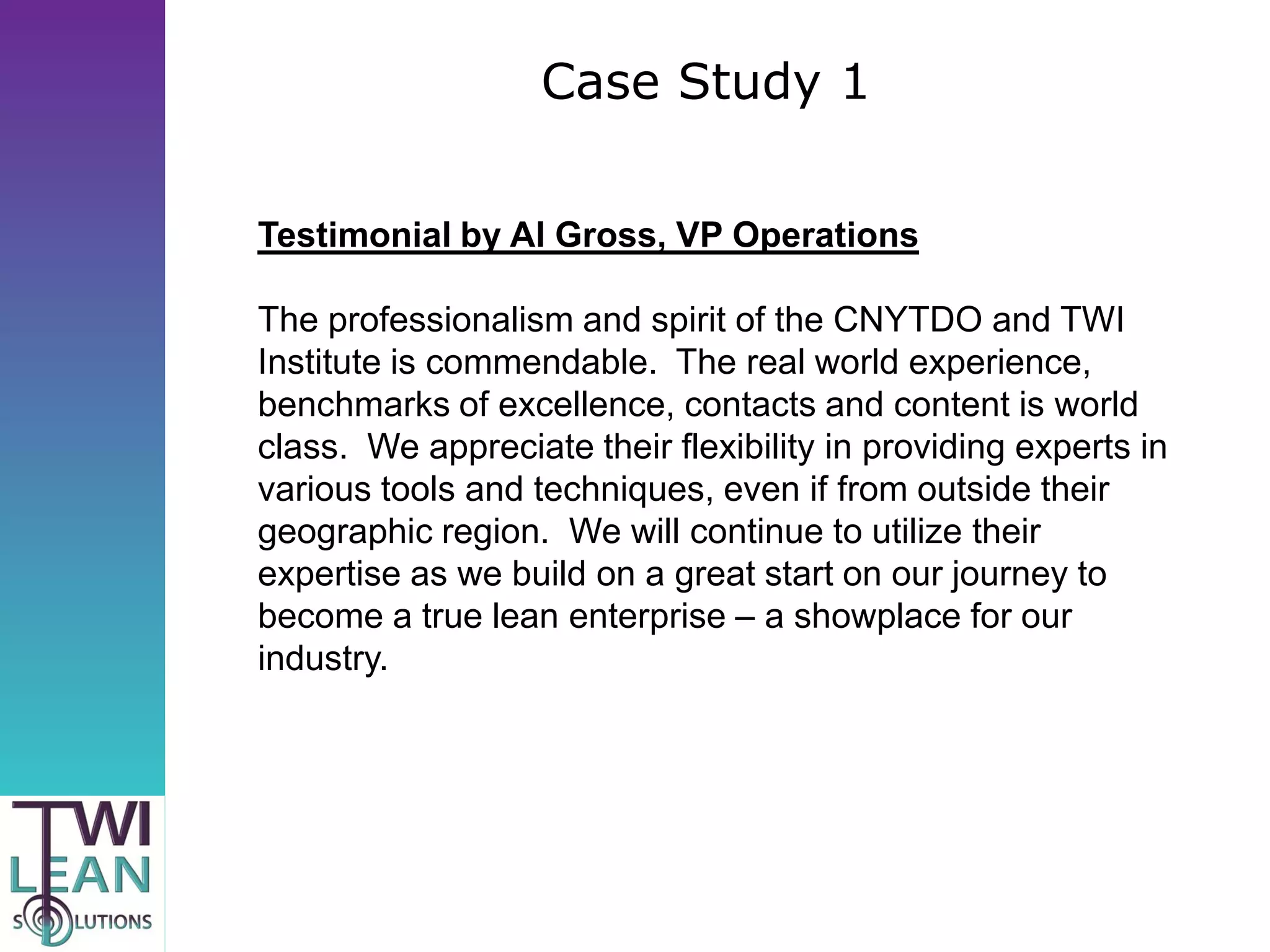 Case Study 1

Testimonial by Al Gross, VP Operations

The professionalism and spirit of the CNYTDO and TWI Institute is commendable. The real world experience, benchmarks of excellence, contacts and content is world class. We appreciate their flexibility in providing experts in various tools and techniques, even if from outside their geographic region. We will continue to utilize their expertise as we build on a great start on our journey to become a true lean enterprise – a showplace for our industry.

TWI
LEAN
SOLUTIONS